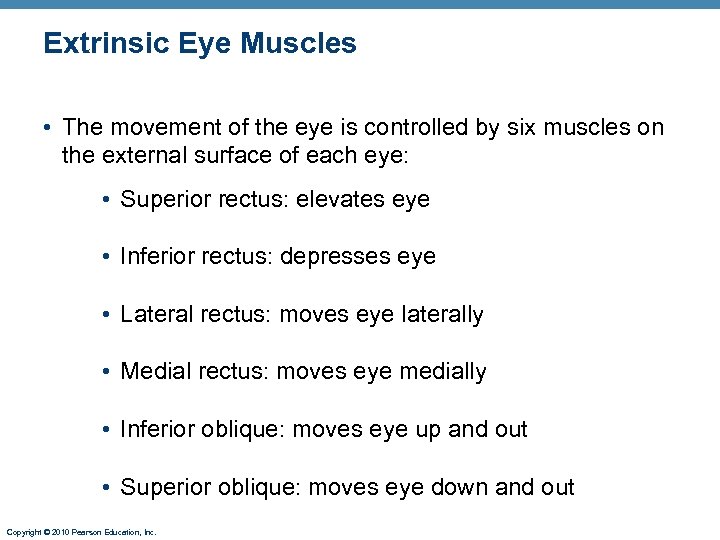 Extrinsic Eye Muscles

• The movement of the eye is controlled by six muscles on the external surface of each eye:

• Superior rectus: elevates eye

• Inferior rectus: depresses eye

• Lateral rectus: moves eye laterally

• Medial rectus: moves eye medially

• Inferior oblique: moves eye up and out

• Superior oblique: moves eye down and out

Copyright © 2010 Pearson Education, Inc.